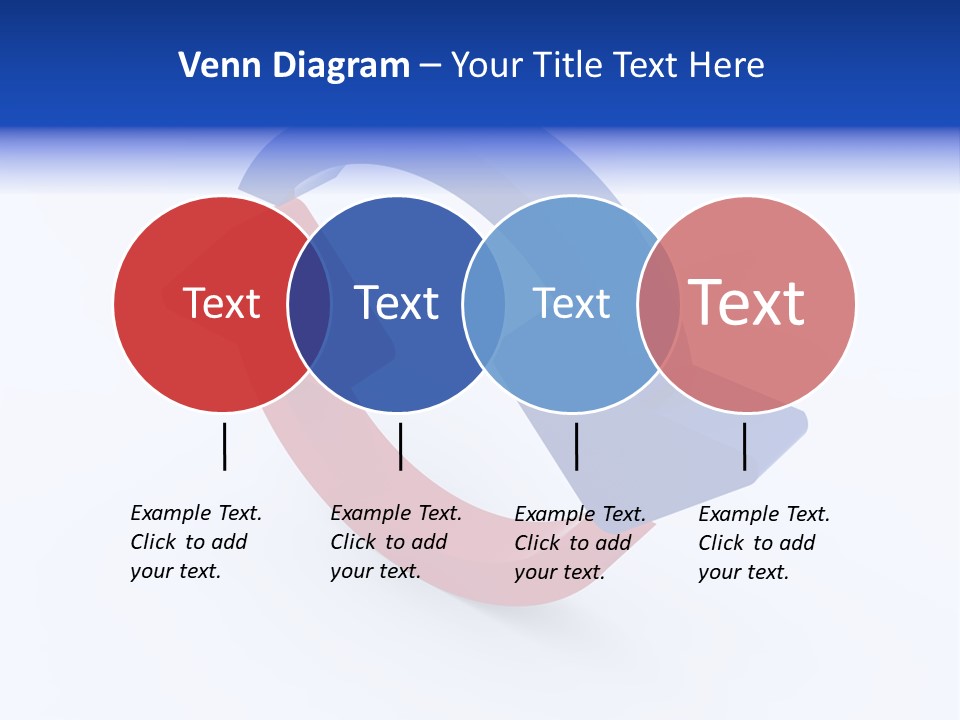 Venn Diagram – Your Title Text Here

Text

Text

Text

Text

Example Text. Click to add your text.

Example Text. Click to add your text.

Example Text. Click to add your text.

Example Text. Click to add your text.